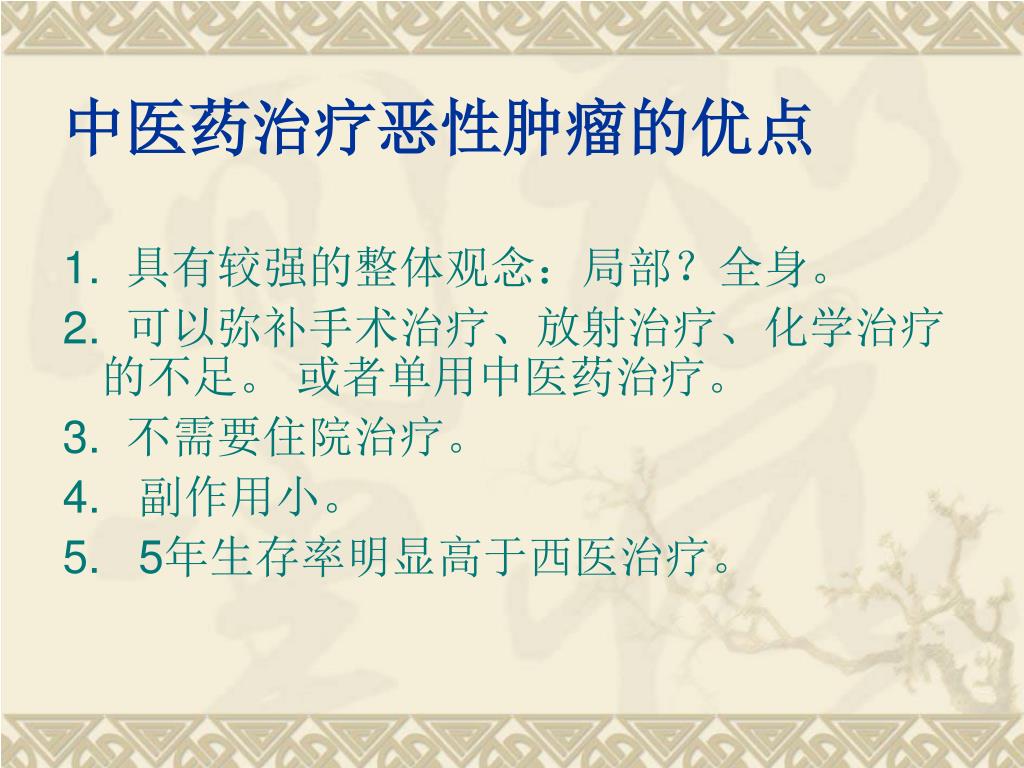 中医药治疗恶性肿瘤的优点

1. 具有较强的整体观念：局部？全身。

2. 可以弥补手术治疗、放射治疗、化学治疗的不足。 或者单用中医药治疗。

3. 不需要住院治疗。

4. 副作用小。

5. 5年生存率明显高于西医治疗。